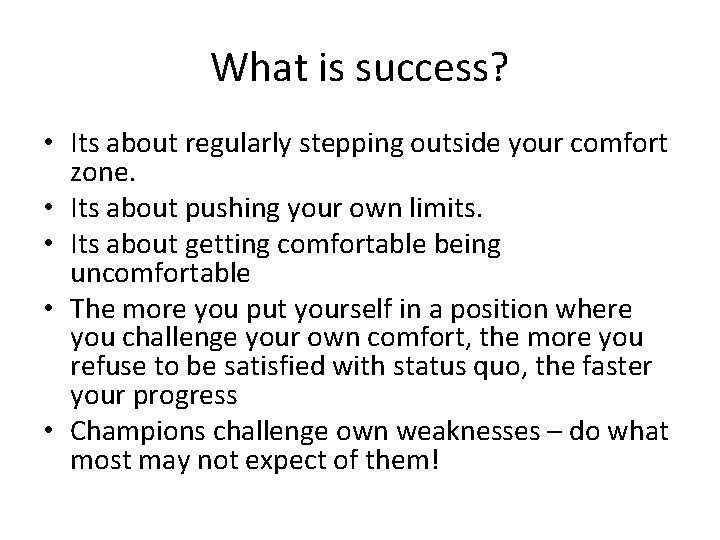 What is success?

• Its about regularly stepping outside your comfort zone.
• Its about pushing your own limits.
• Its about getting comfortable being uncomfortable
• The more you put yourself in a position where you challenge your own comfort, the more you refuse to be satisfied with status quo, the faster your progress
• Champions challenge own weaknesses – do what most may not expect of them!